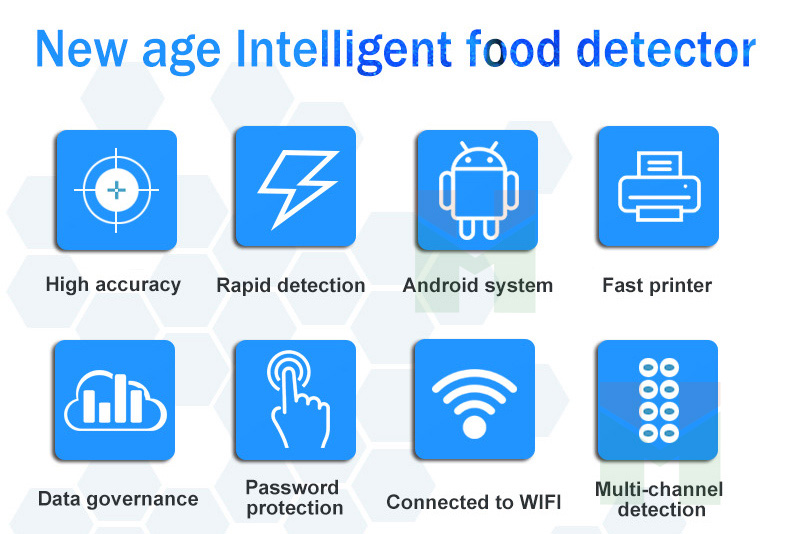 New age Intelligent food detector

High accuracy

Rapid detection

Android system

Fast printer

Data governance

Password protection

Connected to WIFI

Multi-channel detection